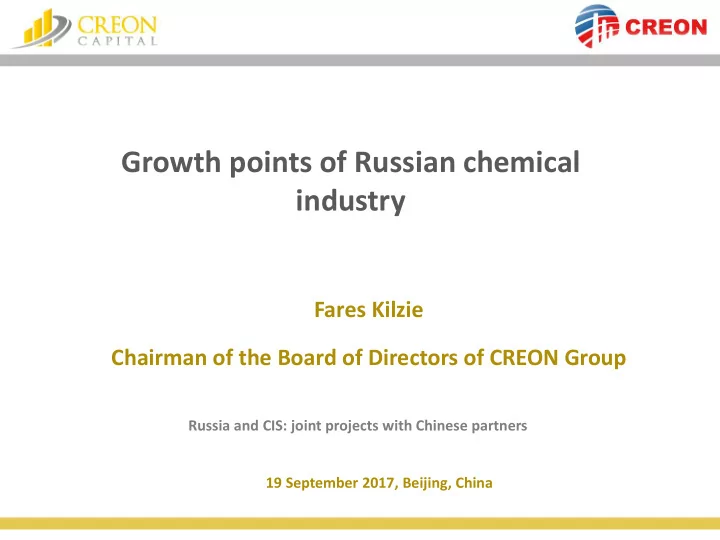 CREON CAPITAL

CREON

Growth points of Russian chemical industry

Fares Kilzie

Chairman of the Board of Directors of CREON Group

Russia and CIS: joint projects with Chinese partners

19 September 2017, Beijing, China